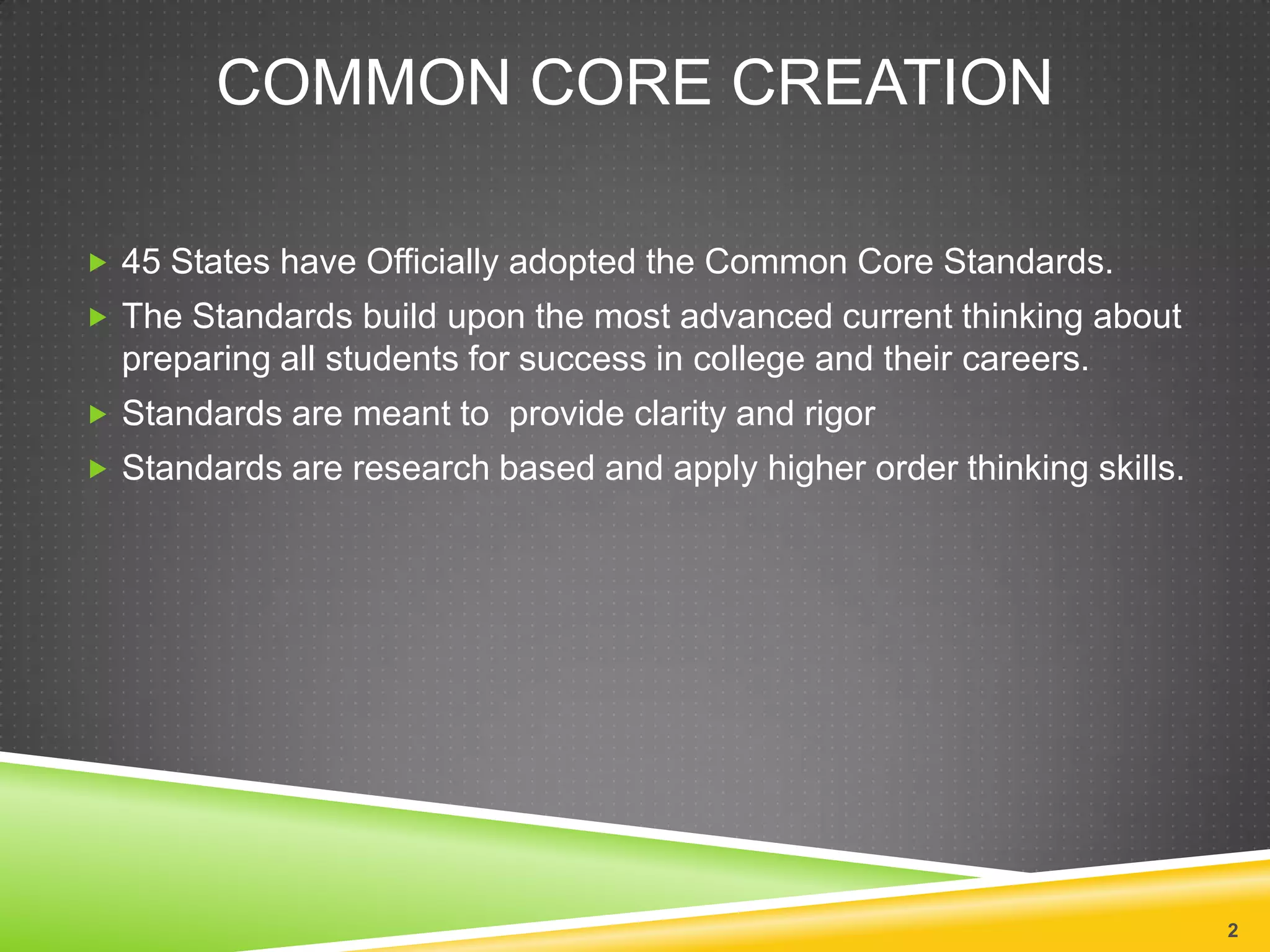 COMMON CORE CREATION

45 States have Officially adopted the Common Core Standards.

The Standards build upon the most advanced current thinking about preparing all students for success in college and their careers.

Standards are meant to provide clarity and rigor

Standards are research based and apply higher order thinking skills.

2